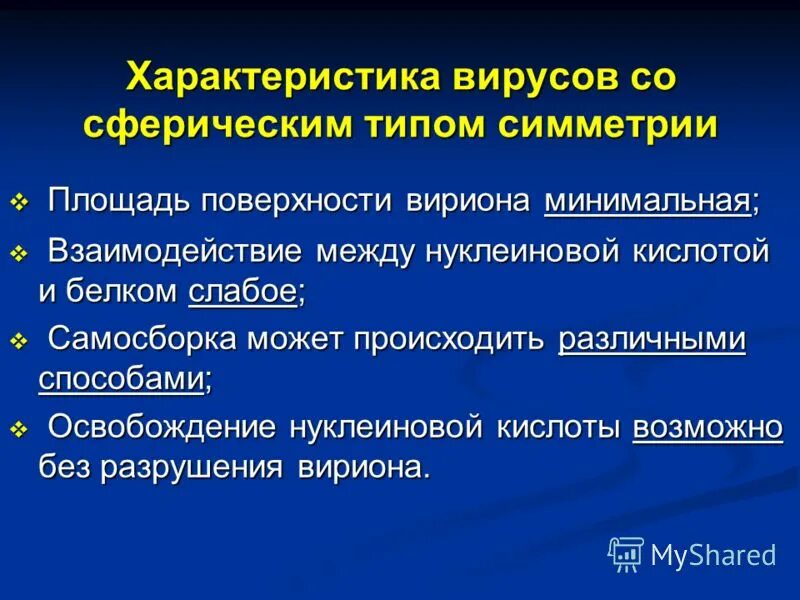 Характеристика вирусов со сферическим типом симметрии

❖ Площадь поверхности вириона минимальная;

❖ Взаимодействие между нуклеиновой кислотой и белком слабое;

❖ Самосборка может происходить различными способами;

❖ Освобождение нуклеиновой кислоты возможно без разрушения вириона.

MyShared